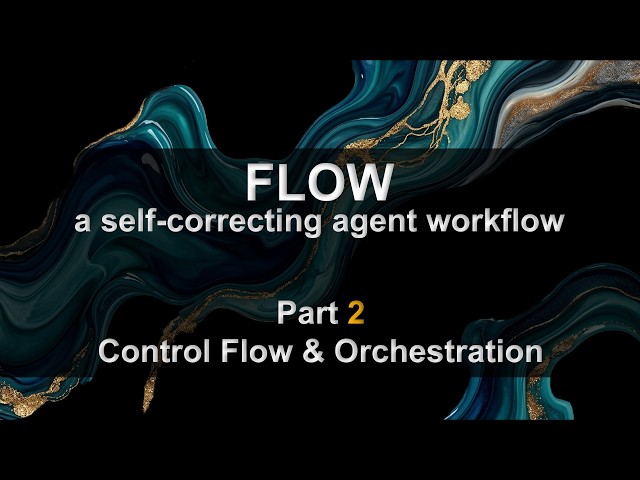 FLOW
a self-correcting agent workflow

Part 2
Control Flow & Orchestration